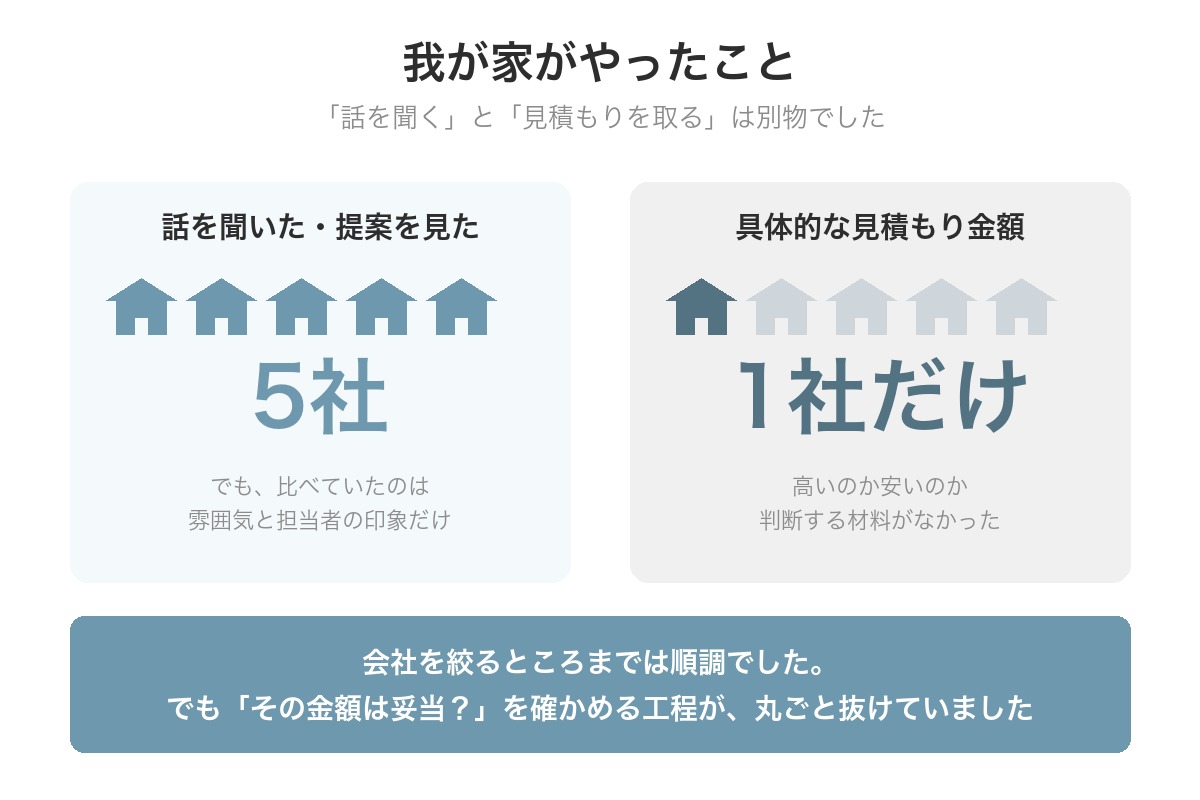 我が家がやったこと

「話を聞く」と「見積もりを取る」は別物でした

話を聞いた・提案を見た

5社

でも、比べていたのは
雰囲気と担当者の印象だけ

具体的な見積もり金額

1社だけ

高いのか安いのか
判断する材料がなかった

会社を絞るところまでは順調でした。
でも「その金額は妥当？」を確かめる工程が、丸ごと抜けていました